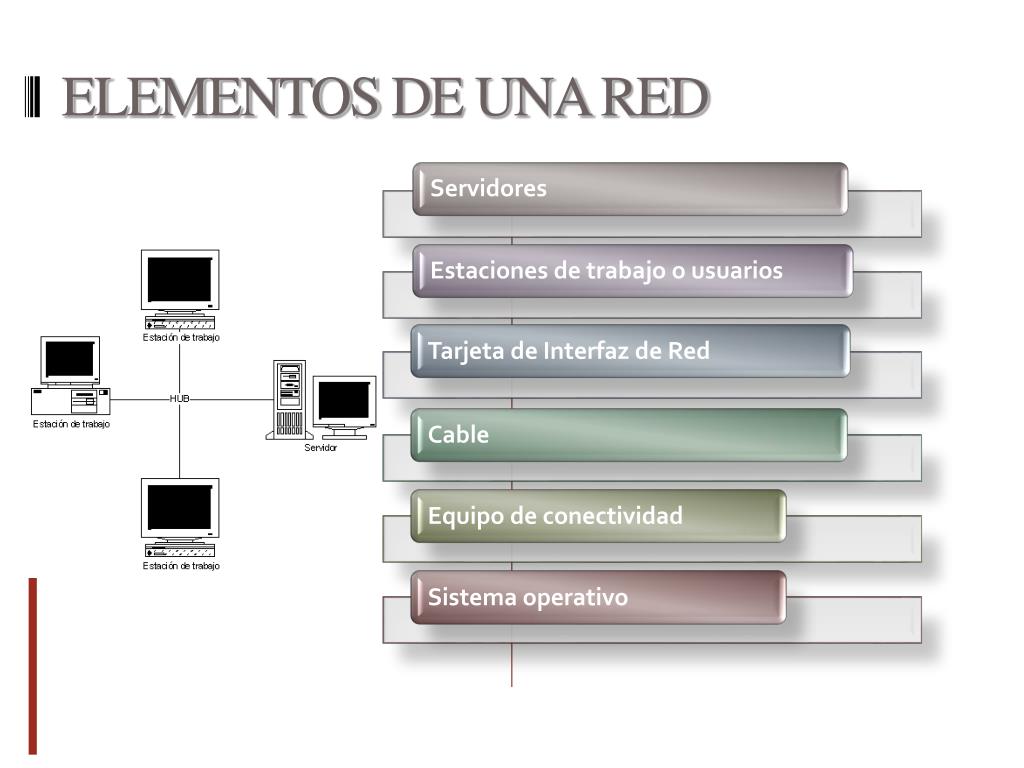 ELEMENTOS DE UNA RED

Estación de trabajo

Estación de trabajo

HUB

Servidor

Estación de trabajo

Servidores

Estaciones de trabajo o usuarios

Tarjeta de Interfaz de Red

Cable

Equipo de conectividad

Sistema operativo